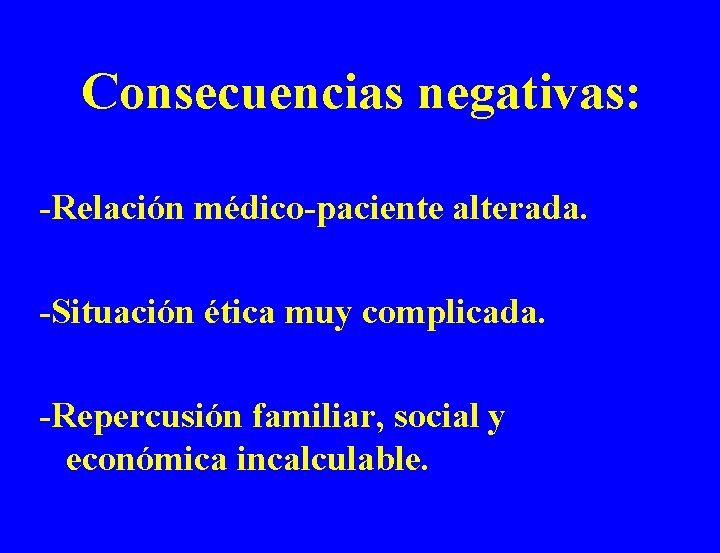 Consecuencias negativas:

-Relación médico-paciente alterada.

-Situación ética muy complicada.

-Repercusión familiar, social y económica incalculable.